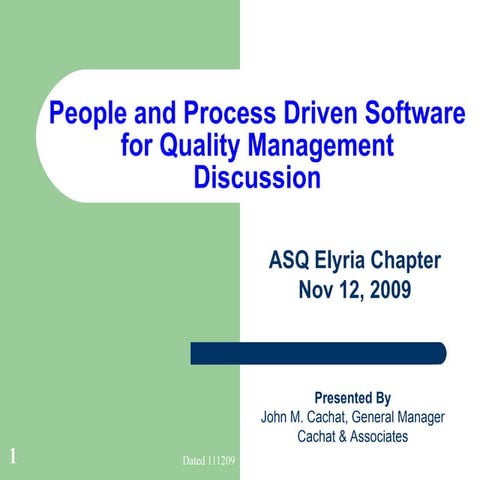 People and Process Driven Software for Quality Management Discussion

ASQ Elyria Chapter
Nov 12, 2009

Presented By
John M. Cachat, General Manager
Cachat & Associates

1

Dated 111209